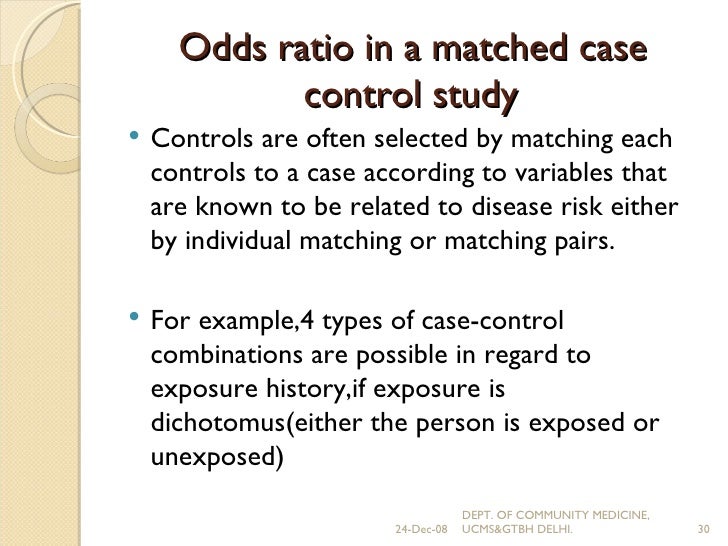 Odds ratio in a matched case control study

• Controls are often selected by matching each controls to a case according to variables that are known to be related to disease risk either by individual matching or matching pairs.

• For example,4 types of case-control combinations are possible in regard to exposure history,if exposure is dichotomus(either the person is exposed or unexposed)

24-Dec-08 DEPT. OF COMMUNITY MEDICINE, UCMS&GTBH DELHI. 30